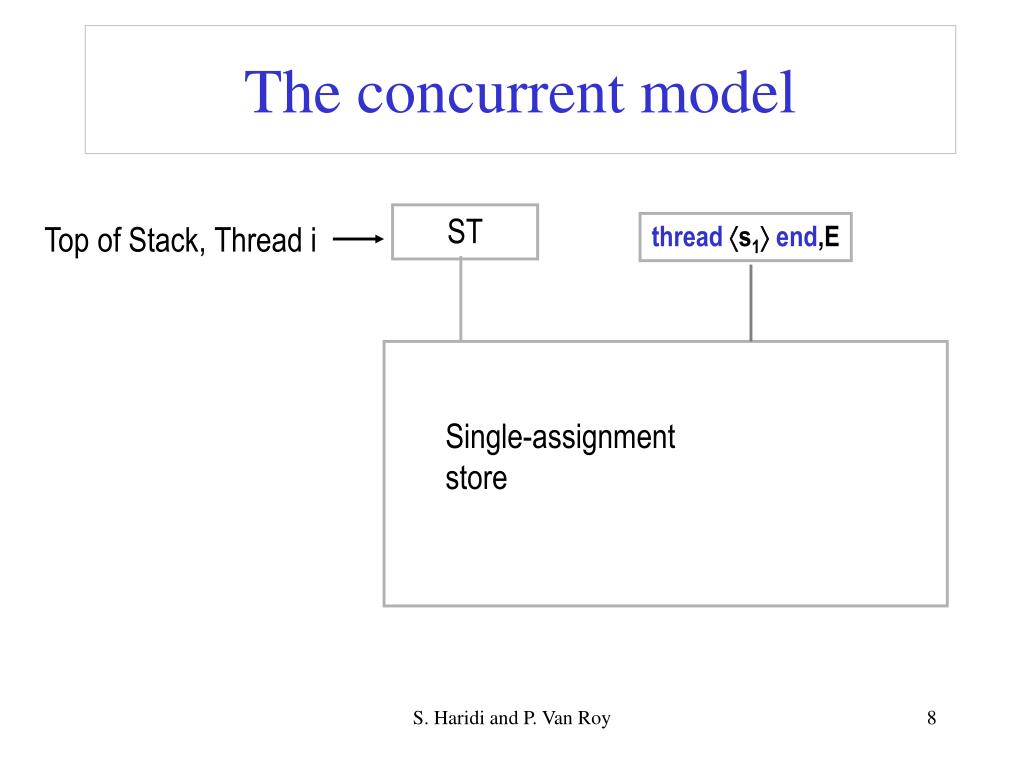 The concurrent model

Top of Stack, Thread i

ST

thread $\langle s_1 \rangle$ end,E

Single-assignment store

S. Haridi and P. Van Roy

8